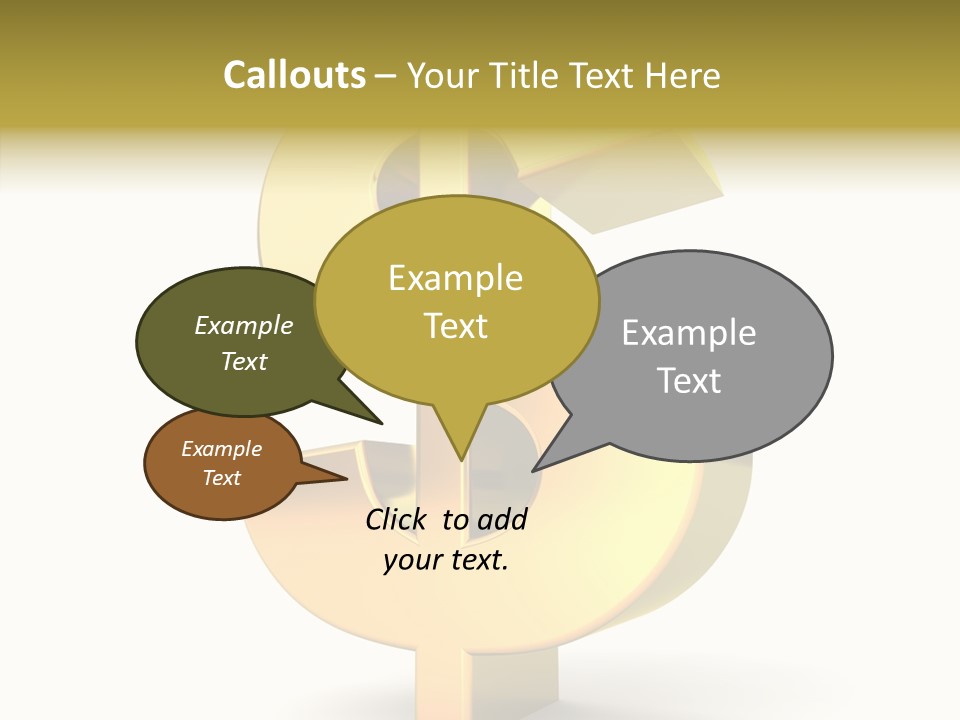 Callouts – Your Title Text Here

Example Text

Example Text

Example Text

Example Text

Click to add your text.